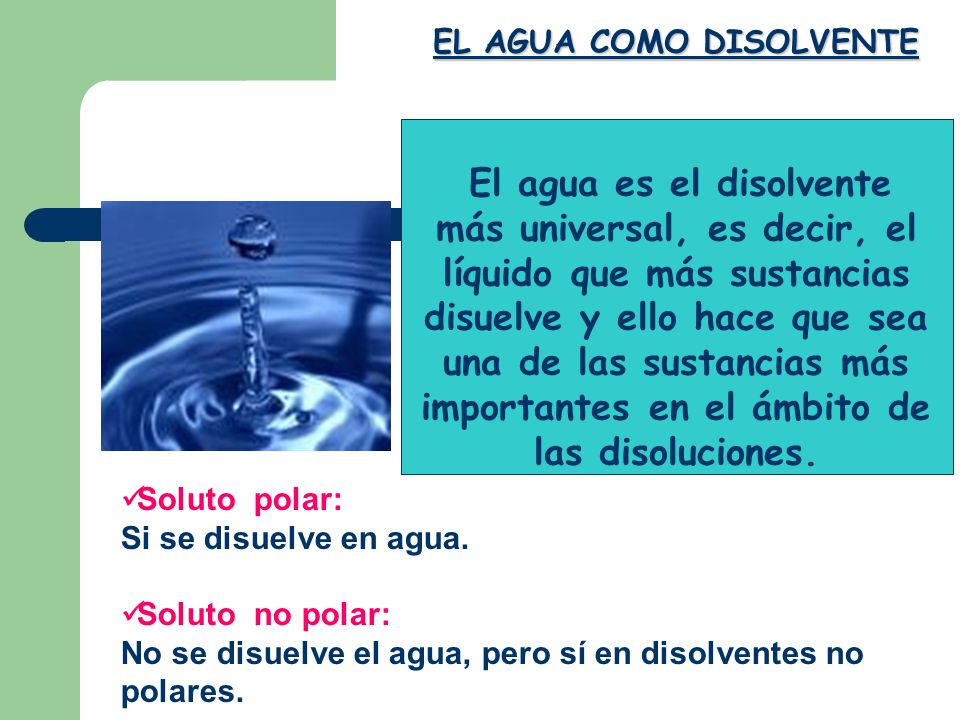 EL AGUA COMO DISOLVENTE

El agua es el disolvente más universal, es decir, el líquido que más sustancias disuelve y ello hace que sea una de las sustancias más importantes en el ámbito de las disoluciones.

✓Soluto polar:
Si se disuelve en agua.

✓Soluto no polar:
No se disuelve el agua, pero sí en disolventes no polares.